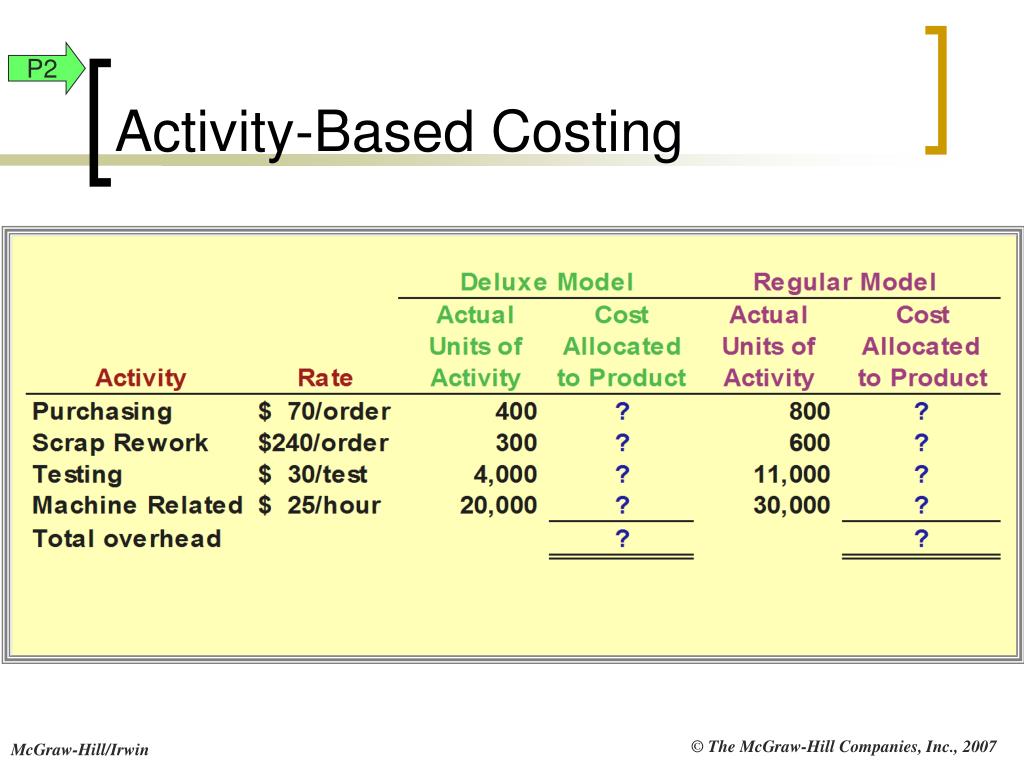 P2

Activity-Based Costing

| | | Deluxe Model | | Regular Model | |
|---|---|---|---|---|---|
| Activity | Rate | Actual Units of Activity | Cost Allocated to Product | Actual Units of Activity | Cost Allocated to Product |
| Purchasing | \$ 70/order | 400 | ? | 800 | ? |
| Scrap Rework | \$240/order | 300 | ? | 600 | ? |
| Testing | \$ 30/test | 4,000 | ? | 11,000 | ? |
| Machine Related | \$ 25/hour | 20,000 | ? | 30,000 | ? |
| Total overhead | | | ? | | ? |

McGraw-Hill/Irwin

© The McGraw-Hill Companies, Inc., 2007